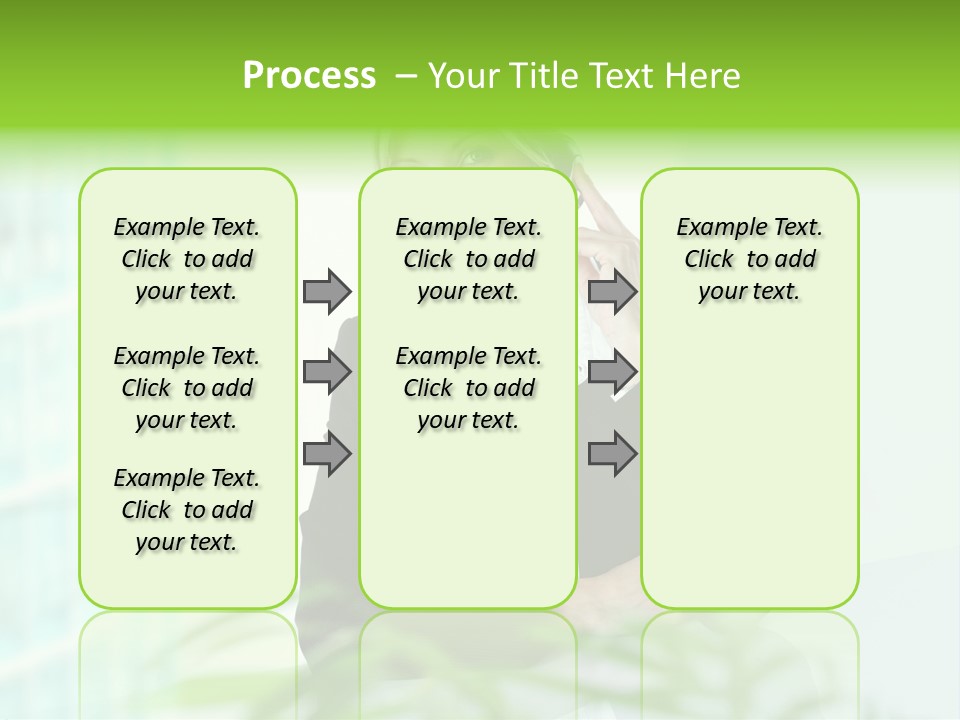 Process – Your Title Text Here

Example Text. Click to add your text.

Example Text. Click to add your text.

Example Text. Click to add your text.

Example Text. Click to add your text.

Example Text. Click to add your text.

Example Text. Click to add your text.